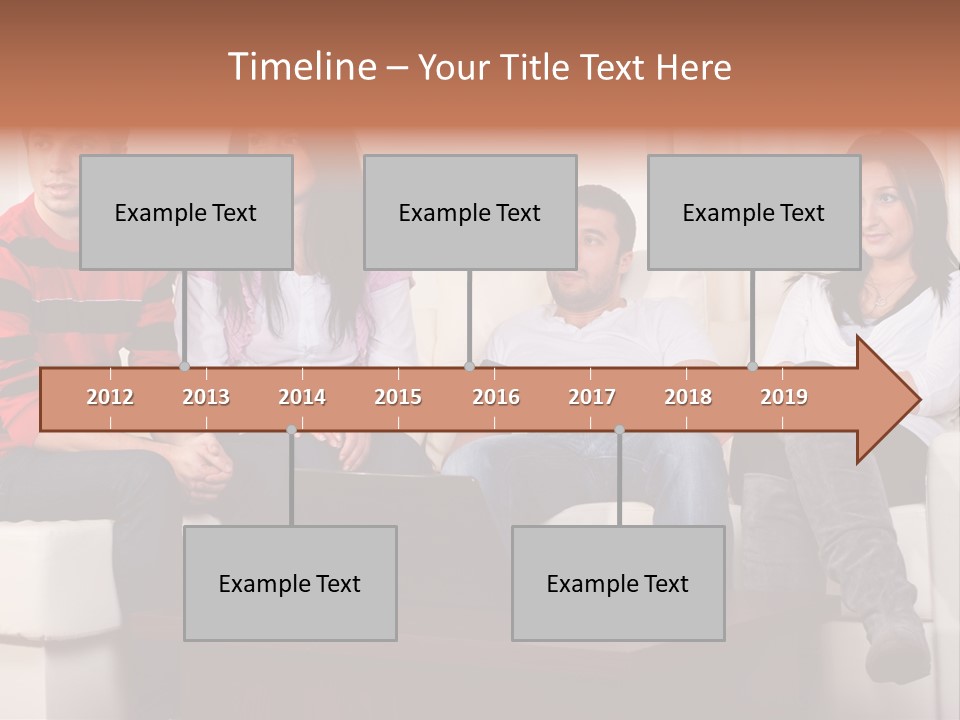 Timeline – Your Title Text Here

Example Text

Example Text

Example Text

2012 2013 2014 2015 2016 2017 2018 2019

Example Text

Example Text